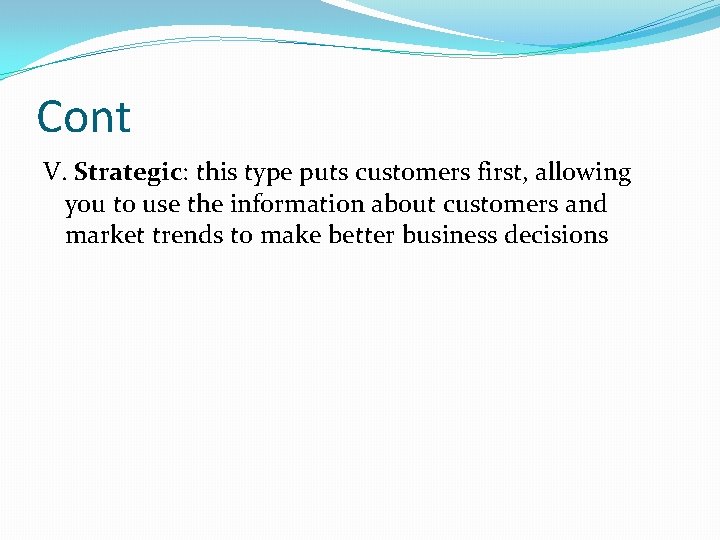 Cont

V. Strategic: this type puts customers first, allowing you to use the information about customers and market trends to make better business decisions